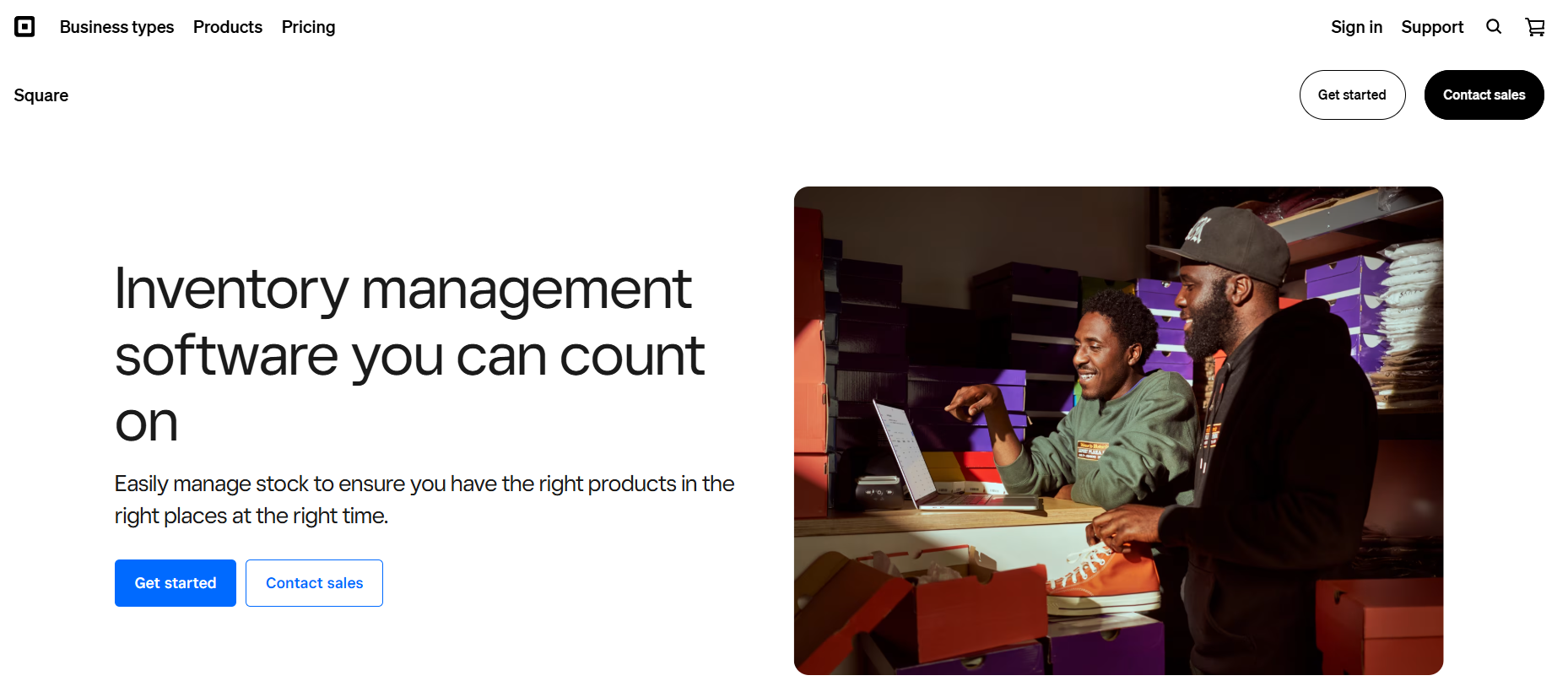 Business types Products Pricing

Sign in Support

Square

Get started

Contact sales

Inventory management software you can count on

Easily manage stock to ensure you have the right products in the right places at the right time.

Get started

Contact sales